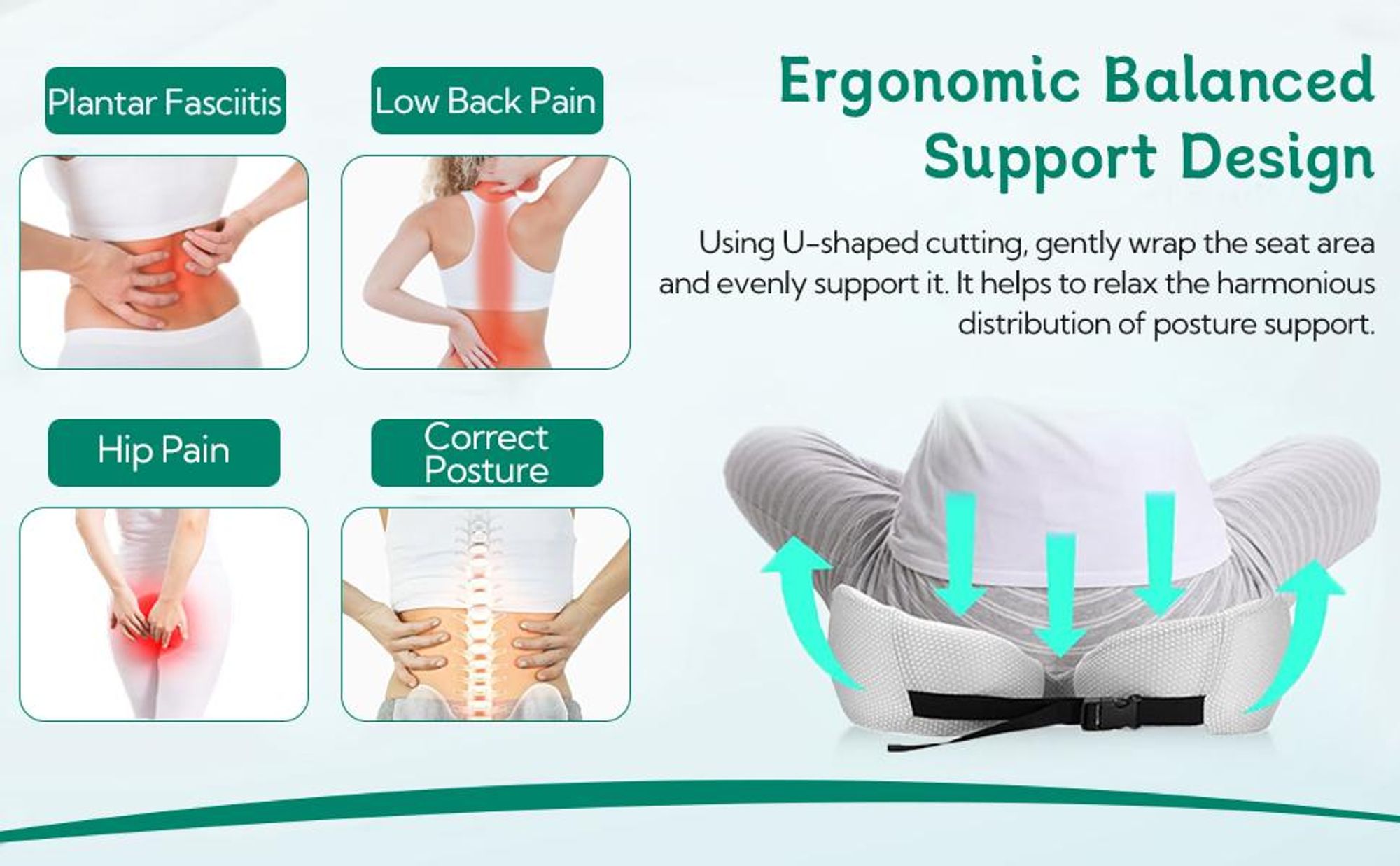 Plantar Fasciitis

Low Back Pain

Hip Pain

Correct Posture

Ergonomic Balanced Support Design

Using U-shaped cutting, gently wrap the seat area and evenly support it. It helps to relax the harmonious distribution of posture support.